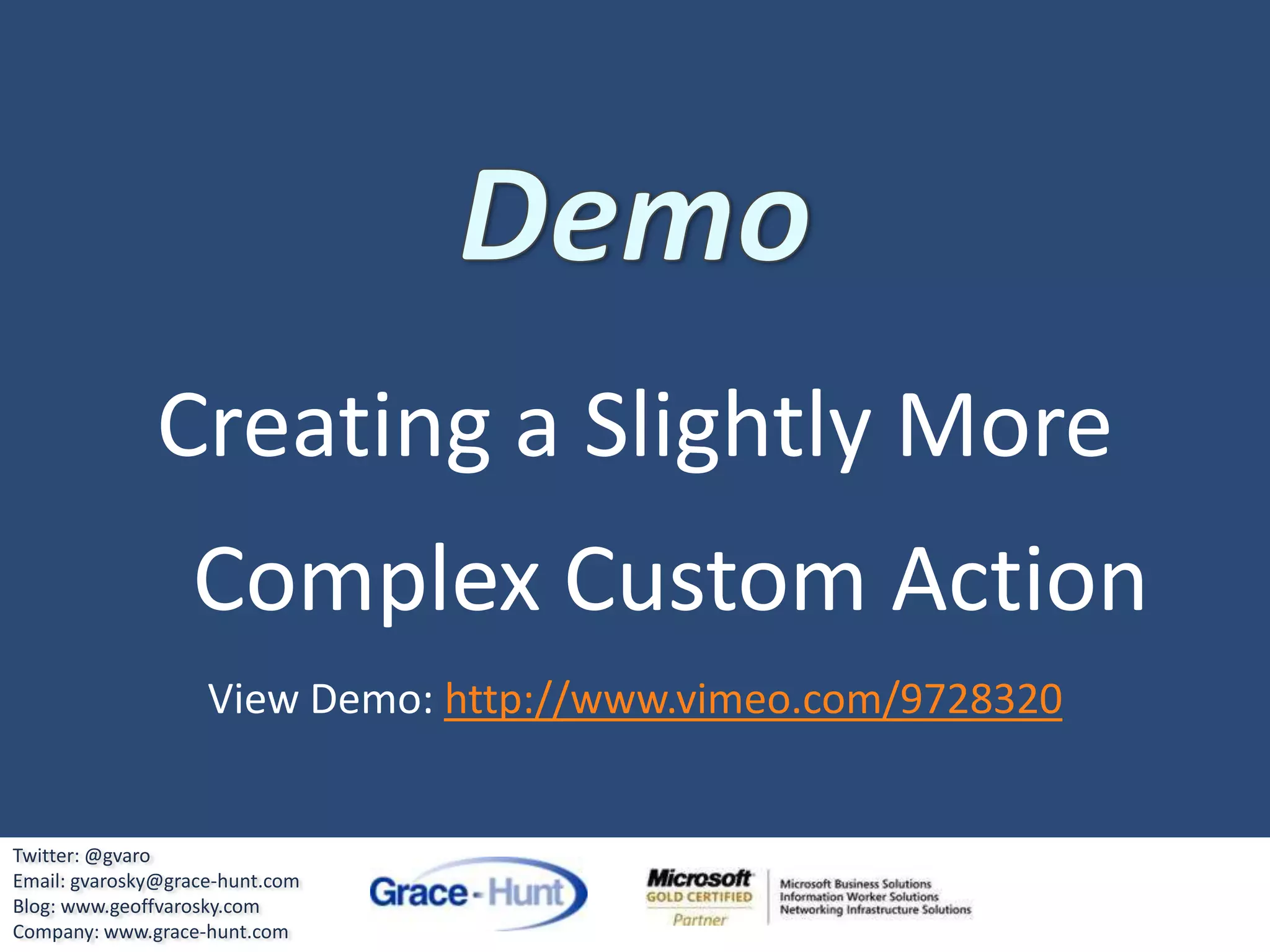 Demo

Creating a Slightly More Complex Custom Action

View Demo: http://www.vimeo.com/9728320

Twitter: @gvaro
Email: gvarosky@grace-hunt.com
Blog: www.geoffvarosky.com
Company: www.grace-hunt.com

Grace-Hunt

Microsoft GOLD CERTIFIED Partner

Microsoft Business Solutions
Information Worker Solutions
Networking Infrastructure Solutions